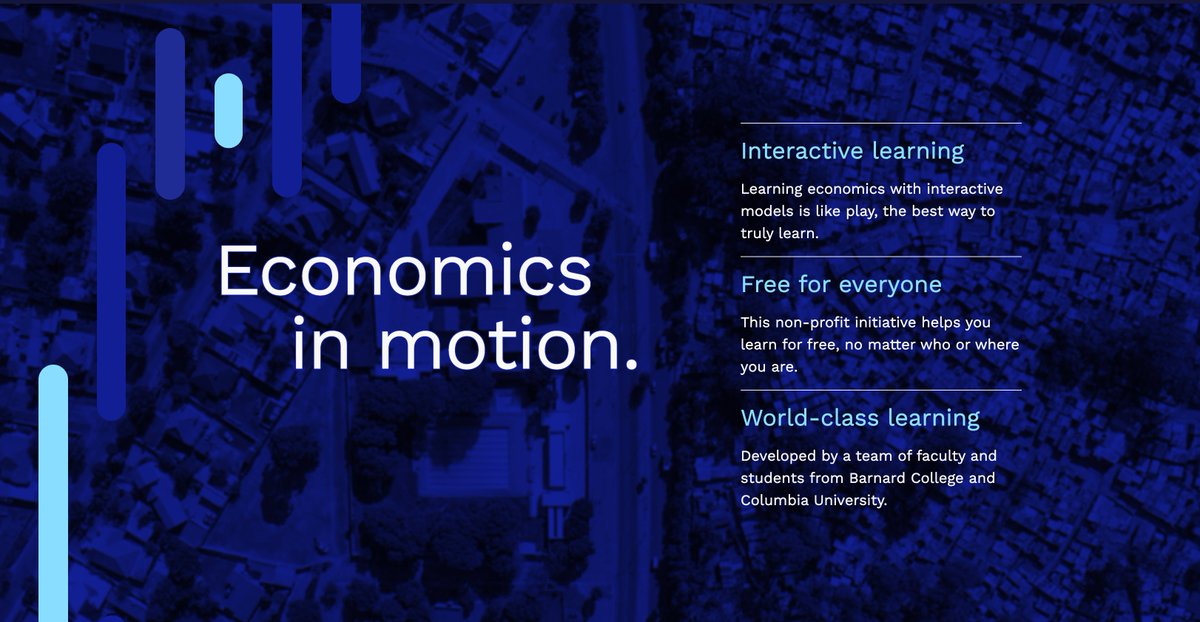 Economics in motion.

Interactive learning

Learning economics with interactive models is like play, the best way to truly learn.

Free for everyone

This non-profit initiative helps you learn for free, no matter who or where you are.

World-class learning

Developed by a team of faculty and students from Barnard College and Columbia University.